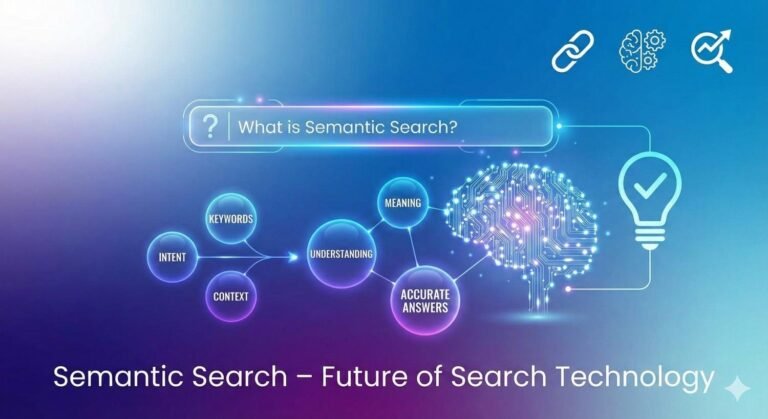 ? What is Semantic Search?

KEYWORDS
INTENT
CONTEXT
UNDERSTANDING
MEANING
ACCURATE ANSWERS

Semantic Search – Future of Search Technology